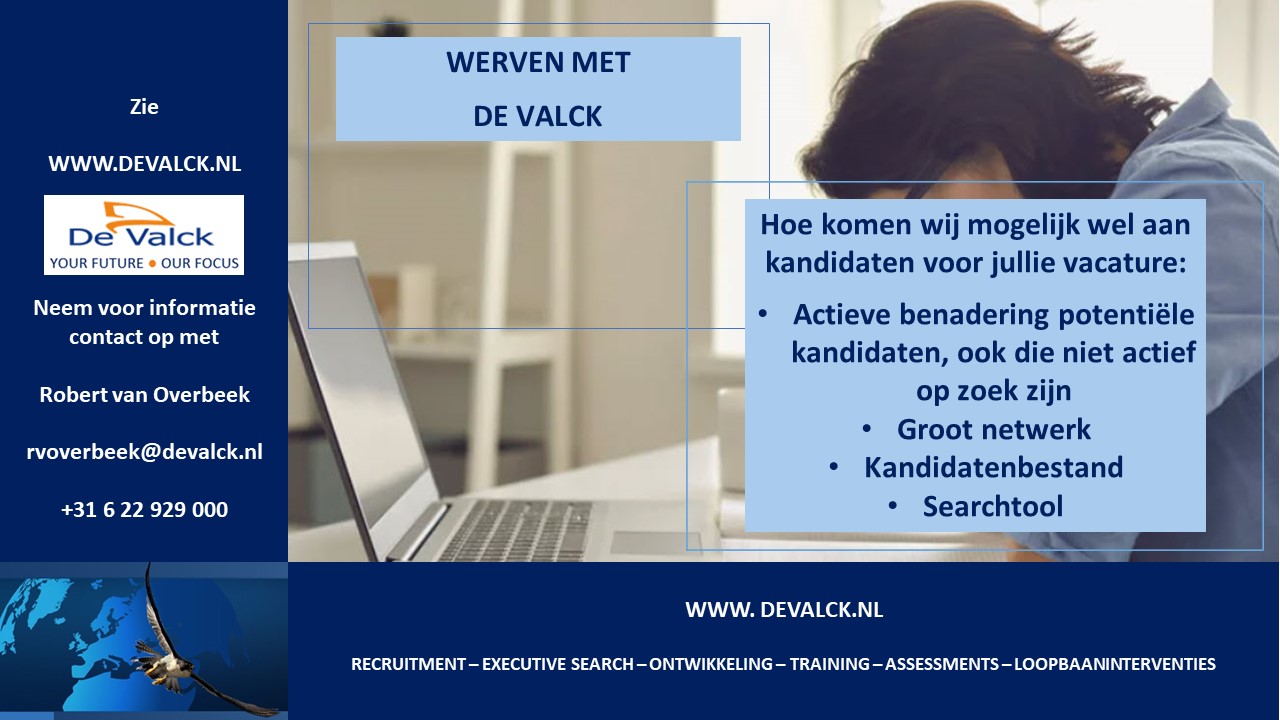 Zie

WWW.DEVALCK.NL

De Valck
YOUR FUTURE • OUR FOCUS

Neem voor informatie contact op met

Robert van Overbeek

rvoverbeek@devalck.nl

+31 6 22 929 000

WERVEN MET
DE VALCK

Hoe komen wij mogelijk wel aan kandidaten voor jullie vacature:

• Actieve benadering potentiële kandidaten, ook die niet actief op zoek zijn
• Groot netwerk
• Kandidatenbestand
• Searchtool

WWW. DEVALCK.NL

RECRUITMENT – EXECUTIVE SEARCH – ONTWIKKELING – TRAINING – ASSESSMENTS – LOOPBAANINTERVENTIES